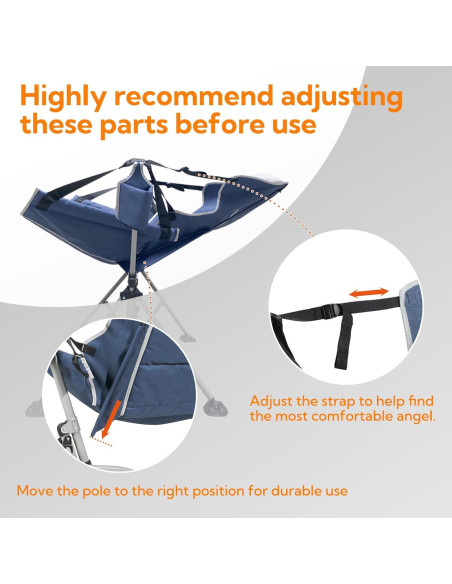 Highly recommend adjusting these parts before use

Adjust the strap to help find the most comfortable angel.

Move the pole to the right position for durable use